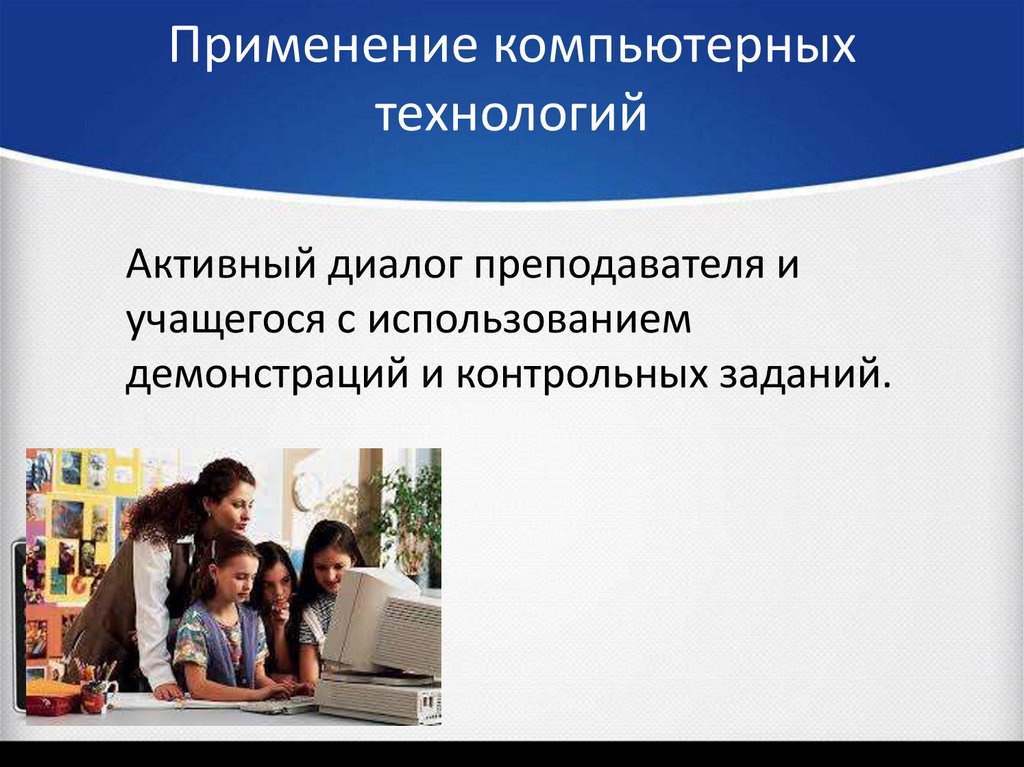 Применение компьютерных технологий

Активный диалог преподавателя и учащегося с использованием демонстраций и контрольных заданий.